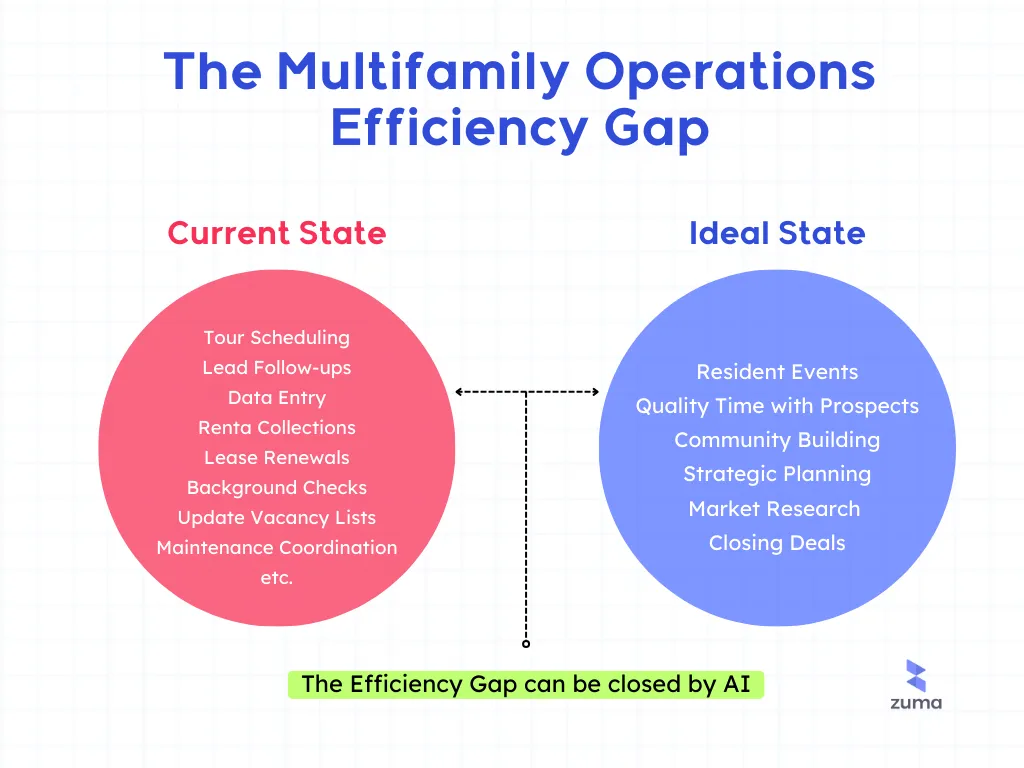 The Multifamily Operations Efficiency Gap

Current State

Tour Scheduling
Lead Follow-ups
Data Entry
Renta Collections
Lease Renewals
Background Checks
Update Vacancy Lists
Maintenance Coordination
etc.

Ideal State

Resident Events
Quality Time with Prospects
Community Building
Strategic Planning
Market Research
Closing Deals

The Efficiency Gap can be closed by AI

zuma